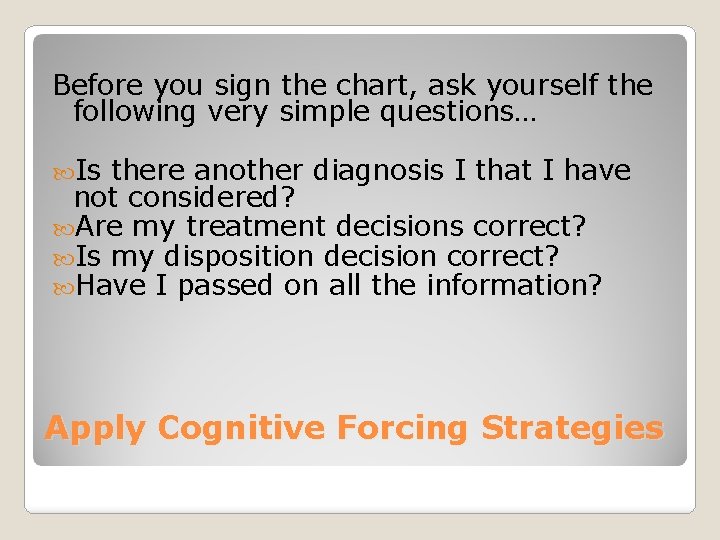 Before you sign the chart, ask yourself the following very simple questions…

Is there another diagnosis I that I have not considered?
Are my treatment decisions correct?
Is my disposition decision correct?
Have I passed on all the information?

Apply Cognitive Forcing Strategies